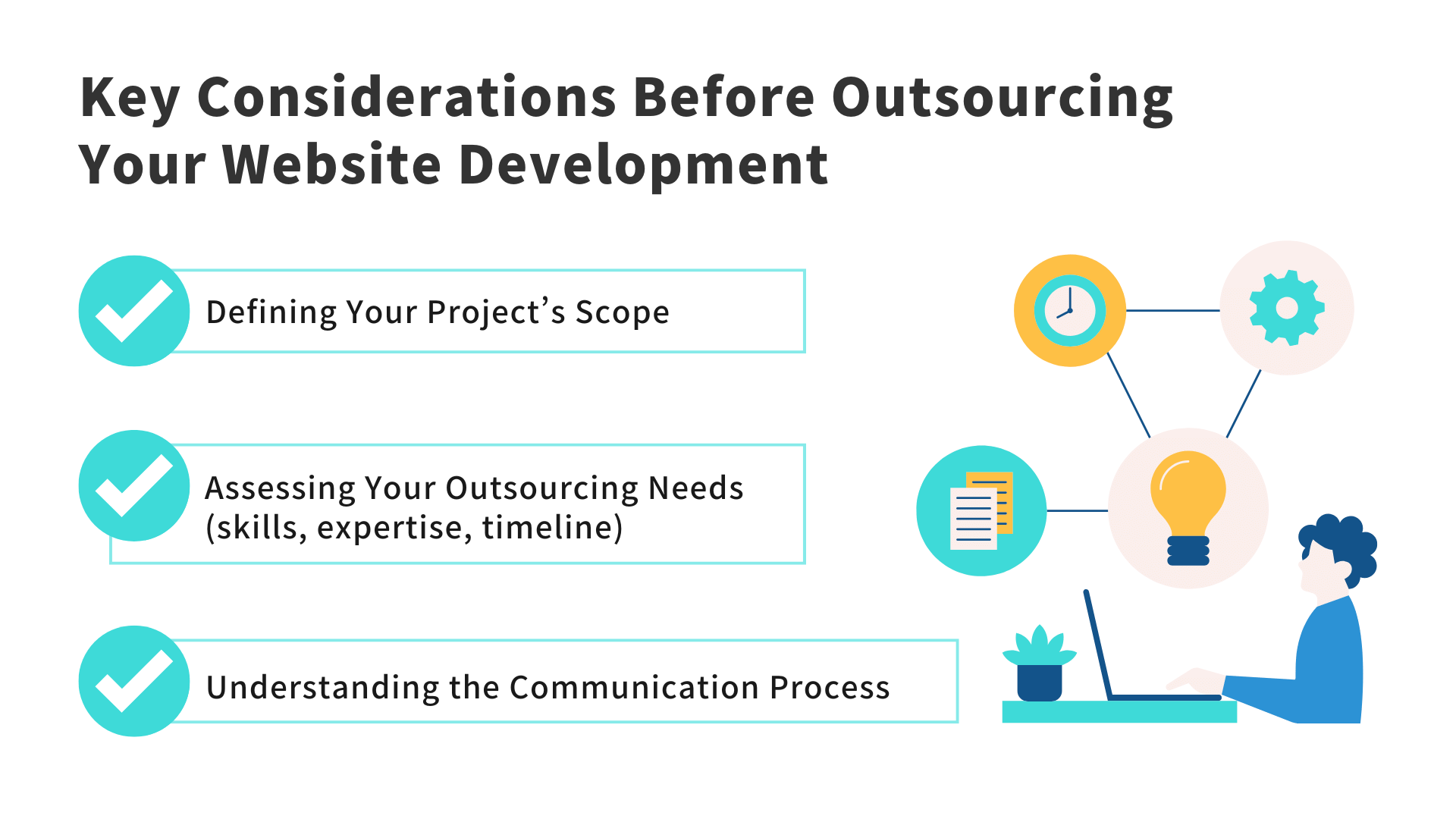 Key Considerations Before Outsourcing Your Website Development

Defining Your Project’s Scope

Assessing Your Outsourcing Needs (skills, expertise, timeline)

Understanding the Communication Process